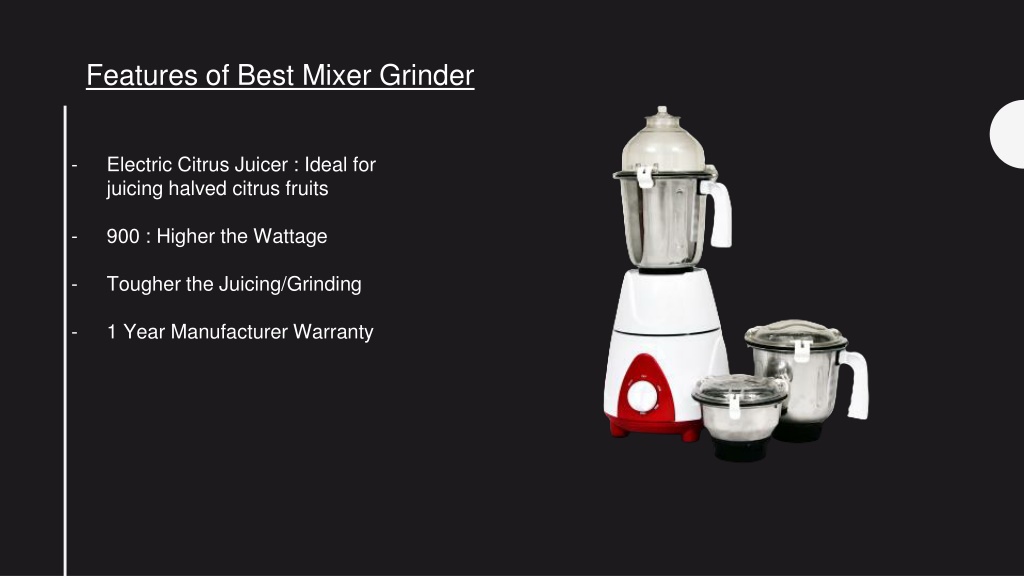 Features of Best Mixer Grinder

- Electric Citrus Juicer : Ideal for juicing halved citrus fruits

- 900 : Higher the Wattage

- Tougher the Juicing/Grinding

- 1 Year Manufacturer Warranty